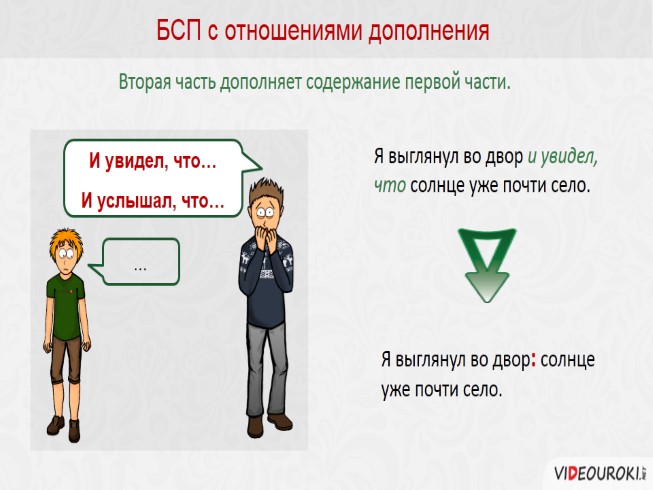 БСП с отношениями дополнения

Вторая часть дополняет содержание первой части.

И увидел, что…

И услышал, что…

…

Я выглянул во двор и увидел, что солнце уже почти село.

Я выглянул во двор: солнце уже почти село.

VIDEOUROKI.NET